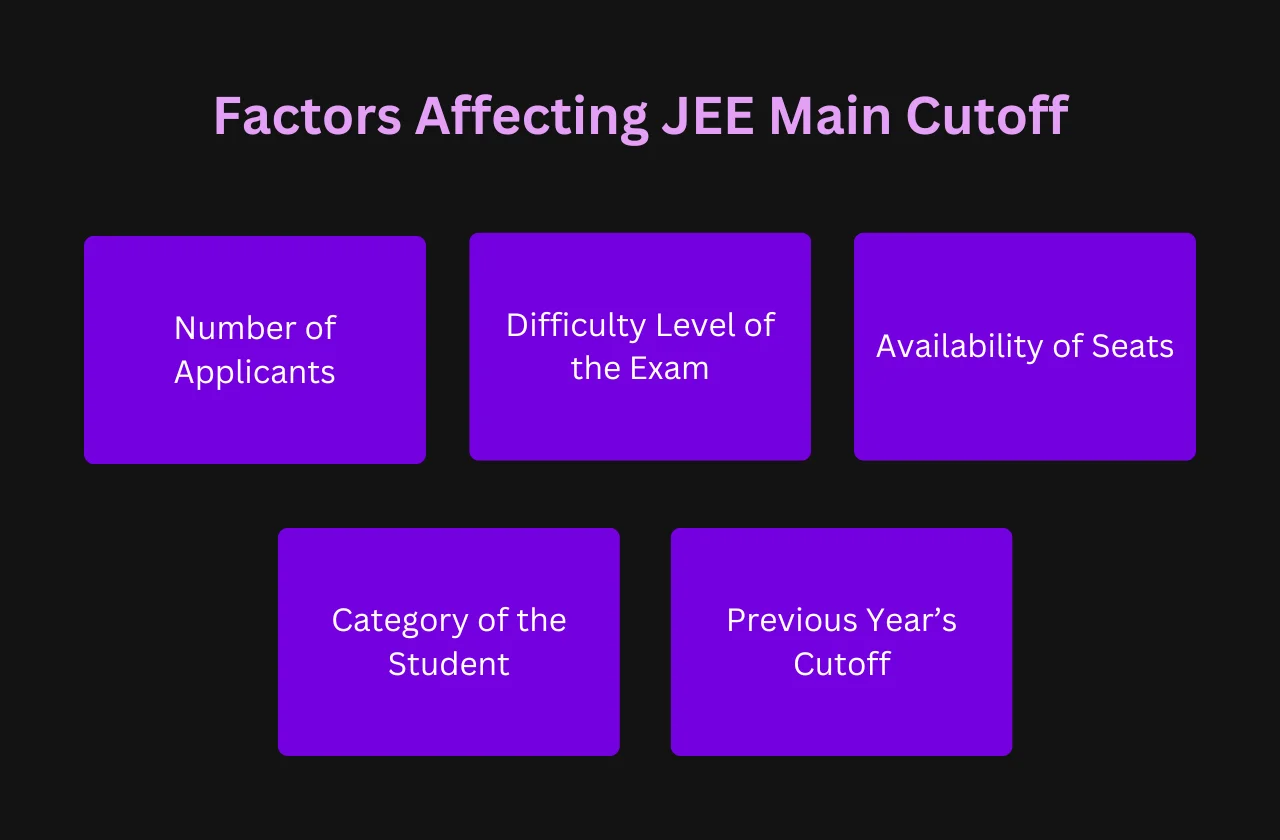 Factors Affecting JEE Main Cutoff

Number of Applicants

Difficulty Level of the Exam

Availability of Seats

Category of the Student

Previous Year’s Cutoff